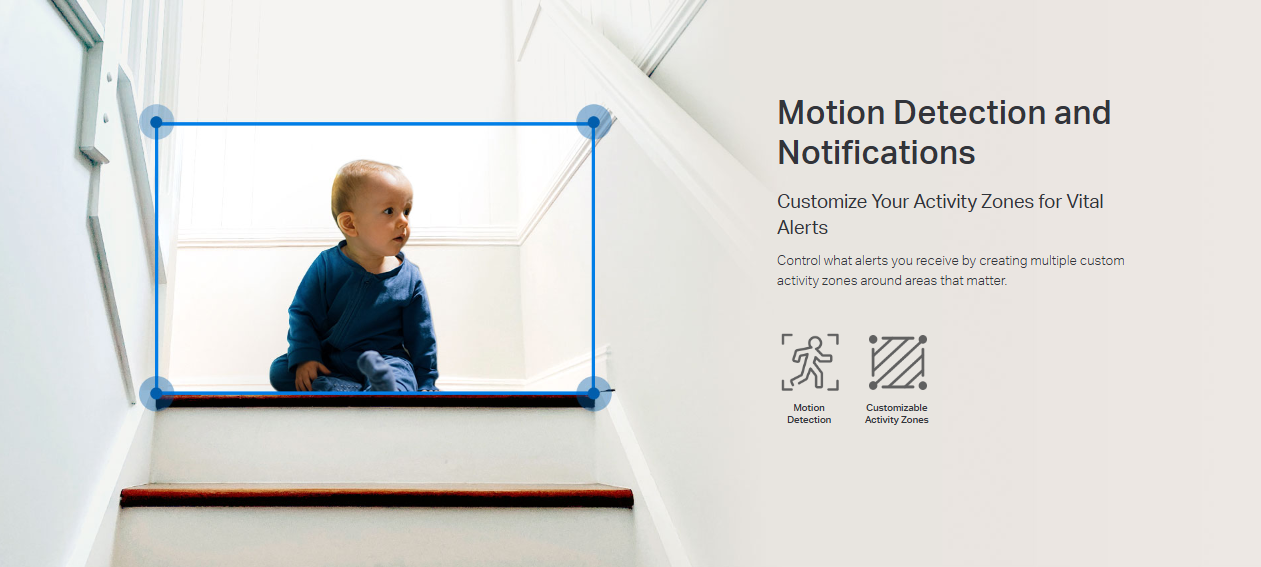 Motion Detection and Notifications

Customize Your Activity Zones for Vital Alerts

Control what alerts you receive by creating multiple custom activity zones around areas that matter.

Motion Detection

Customizable Activity Zones